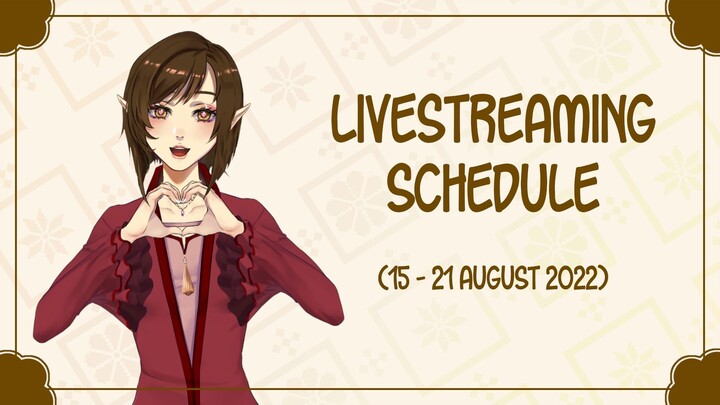 LIVESTREAMING SCHEDULE

(15 - 21 AUGUST 2022)